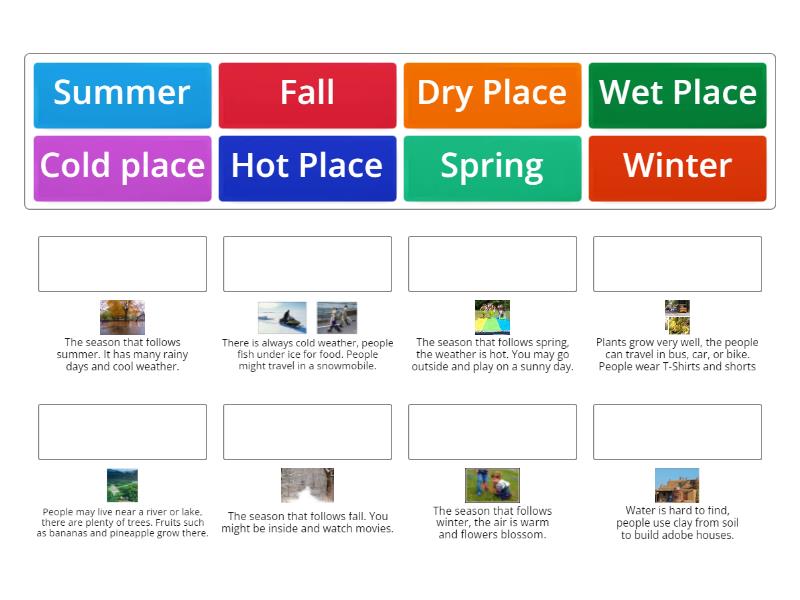 Summer
Fall
Dry Place
Wet Place
Cold place
Hot Place
Spring
Winter

The season that follows summer. It has many rainy days and cool weather.

There is always cold weather, people fish under ice for food. People might travel in a snowmobile.

The season that follows spring, the weather is hot. You may go outside and play on a sunny day.

Plants grow very well, the people can travel in bus, car, or bike. People wear T-Shirts and shorts

People may live near a river or lake, there are plenty of trees. Fruits such as bananas and pineapple grow there.

The season that follows fall. You might be inside and watch movies.

The season that follows winter, the air is warm and flowers blossom.

Water is hard to find, people use clay from soil to build adobe houses.